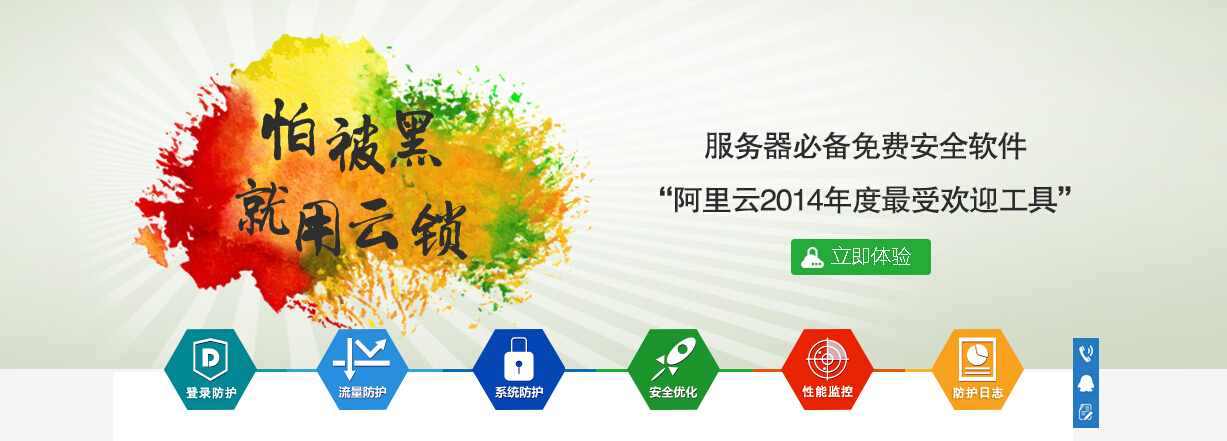 怕被黑
就用云锁

服务器必备免费安全软件
“阿里云2014年度最受欢迎工具”

立即体验

登录防护
流量防护
系统防护
安全优化
性能监控
防护日志